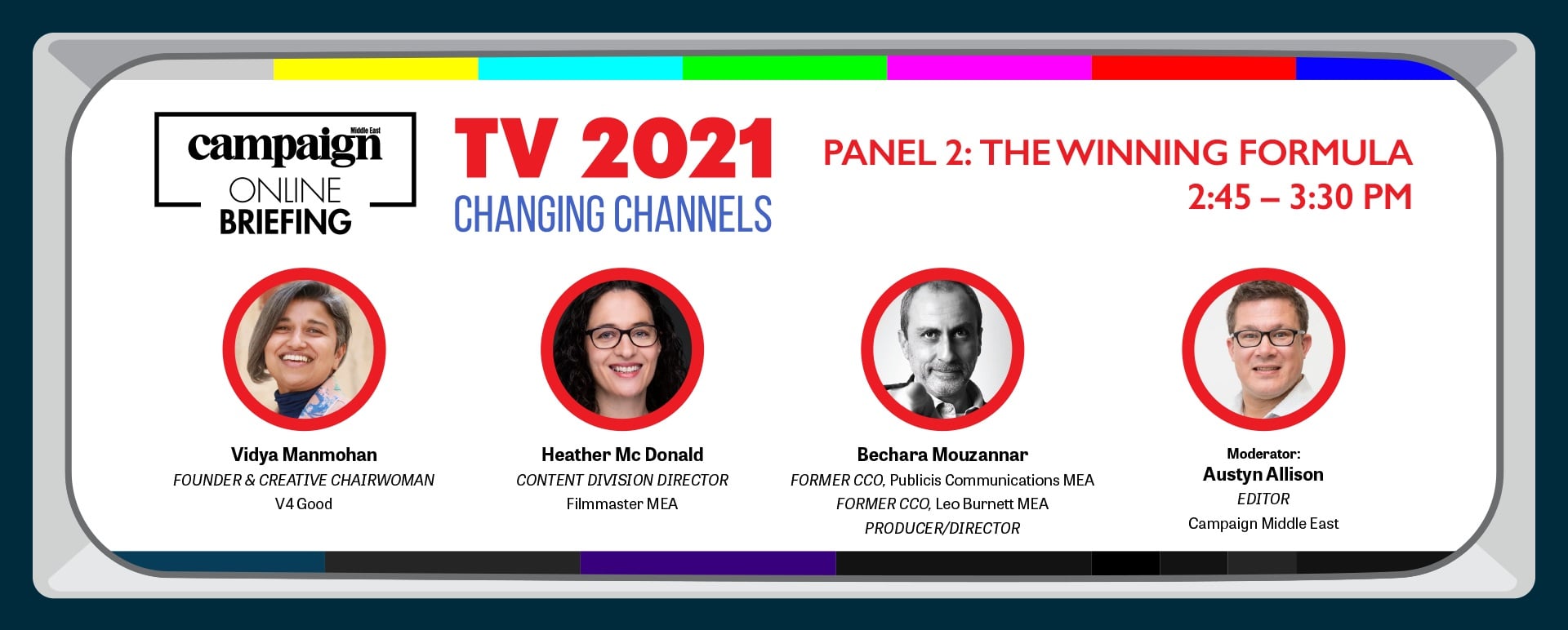 campaign Middle East
ONLINE
BRIEFING

TV 2021
CHANGING CHANNELS

PANEL 2: THE WINNING FORMULA
2:45 – 3:30 PM

Vidya Manmohan
FOUNDER & CREATIVE CHAIRWOMAN
V4 Good

Heather Mc Donald
CONTENT DIVISION DIRECTOR
Filmmaster MEA

Bechara Mouzannar
FORMER CCO, Publicis Communications MEA
FORMER CCO, Leo Burnett MEA
PRODUCER/DIRECTOR

Moderator:
Austyn Allison
EDITOR
Campaign Middle East